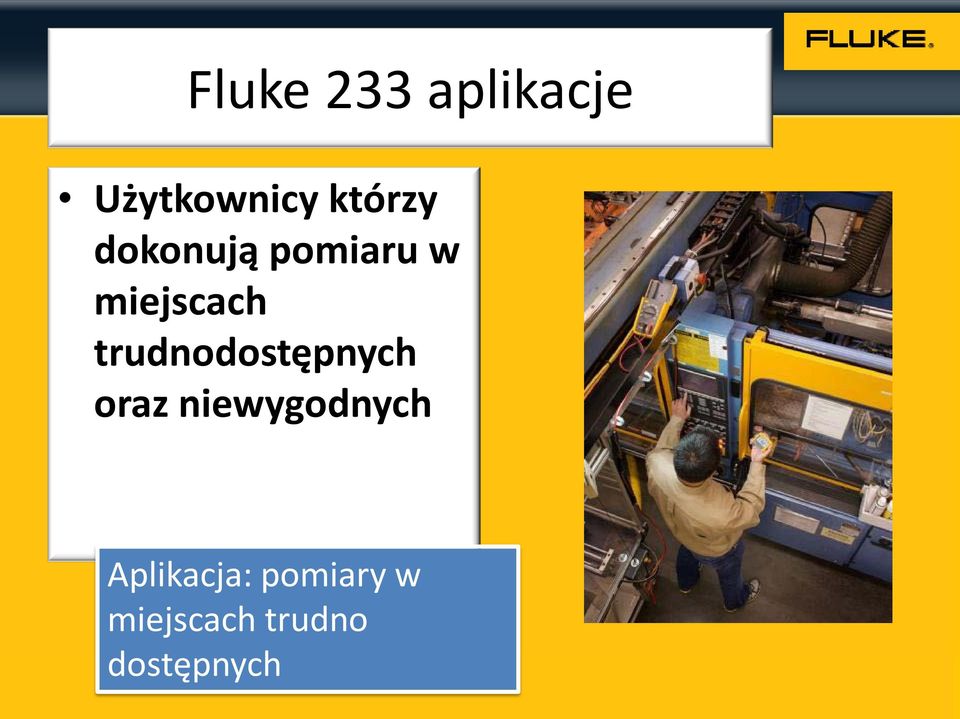 FLUKE.

Fluke 233 aplikacje

• Użytkownicy którzy dokonują pomiaru w miejscach trudnodostępnych oraz niewygodnych

Aplikacja: pomiary w miejscach trudno dostępnych